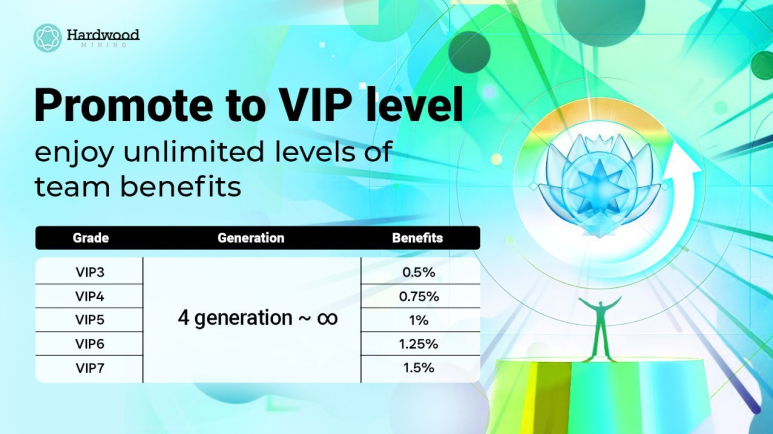 Hardwood
MINING

Promote to VIP level
enjoy unlimited levels of team benefits

| Grade | Generation | Benefits |
|---|---|---|
| VIP3 | 4 generation ~ ∞ | 0.5% |
| VIP4 | | 0.75% |
| VIP5 | | 1% |
| VIP6 | | 1.25% |
| VIP7 | | 1.5% |